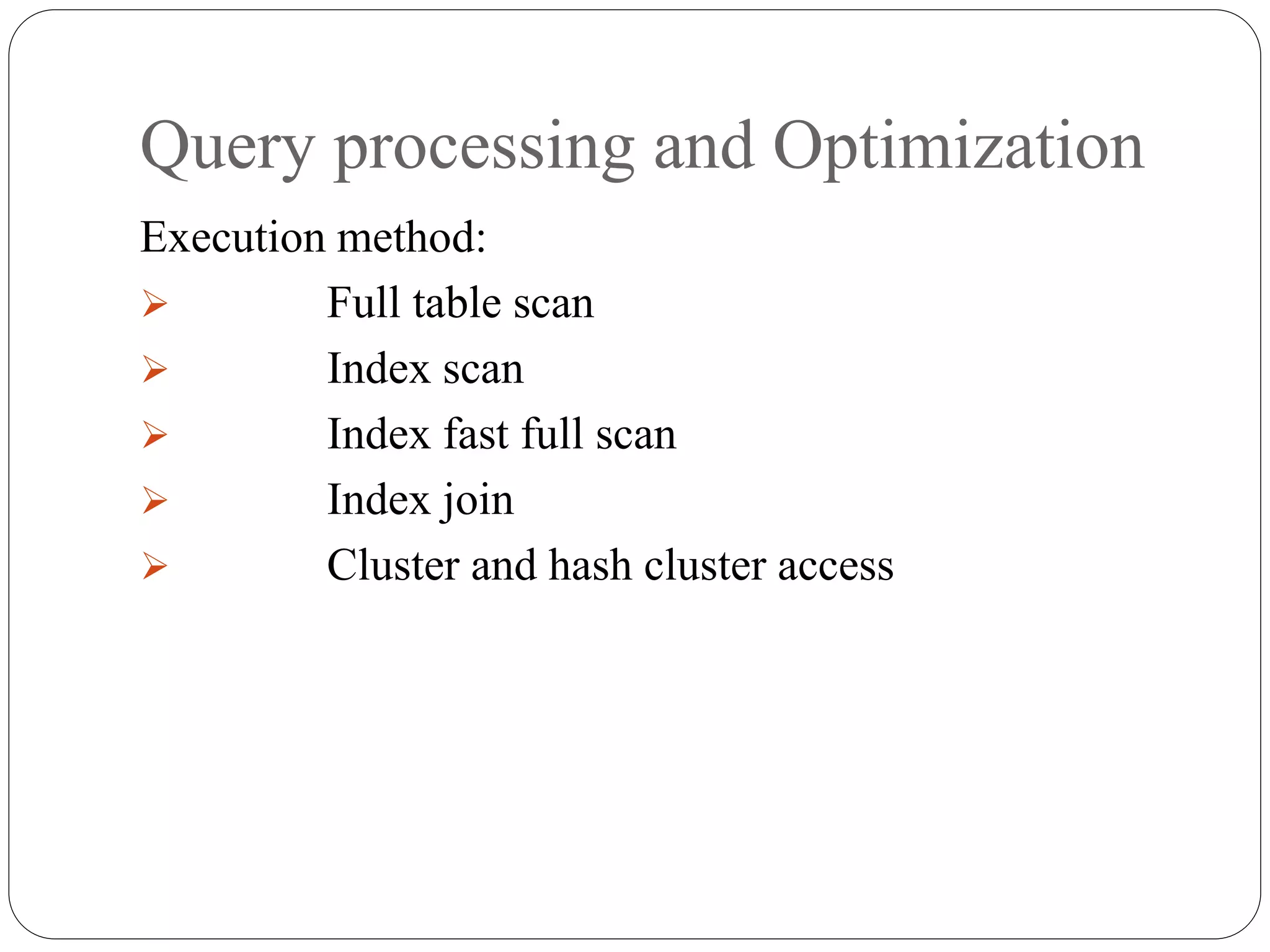 Query processing and Optimization

Execution method:

➢ Full table scan
➢ Index scan
➢ Index fast full scan
➢ Index join
➢ Cluster and hash cluster access